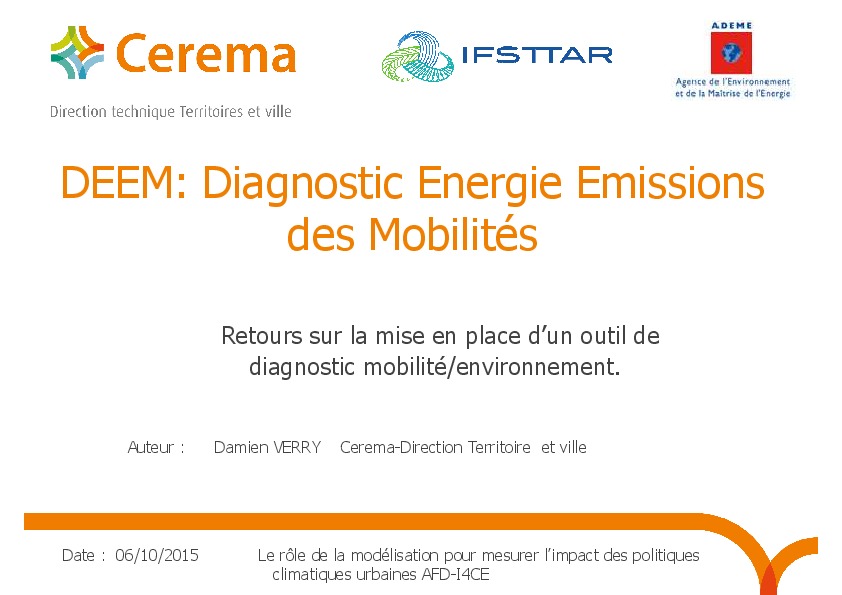 Cerema

Direction technique Territoires et ville

IFSTTAR

ADEME

Agence de l'Environnement et de la Maîtrise de l'Energie

DEEM: Diagnostic Energie Emissions des Mobilités

Retours sur la mise en place d'un outil de diagnostic mobilité/environnement.

Auteur : Damien VERRY Cerema-Direction Territoire et ville

Date : 06/10/2015

Le rôle de la modélisation pour mesurer l'impact des politiques climatiques urbaines AFD-I4CE